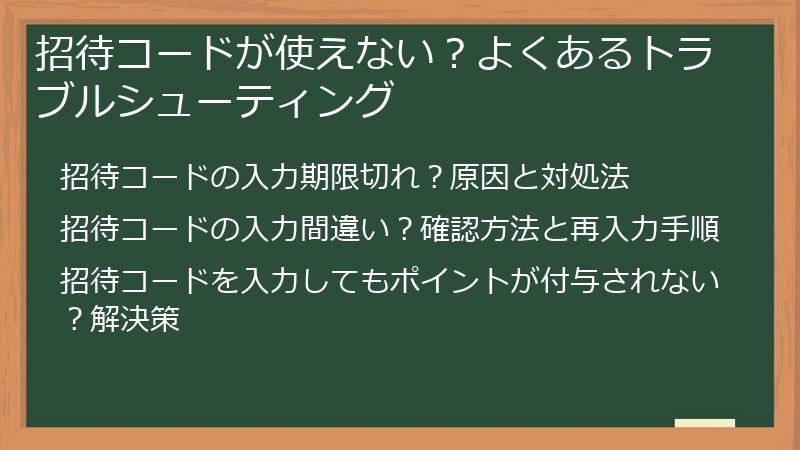 招待コードが使えない？よくあるトラブルシューティング

招待コードの入力期限切れ？原因と対処法

招待コードの入力間違い？確認方法と再入力手順

招待コードを入力してもポイントが付与されない？解決策